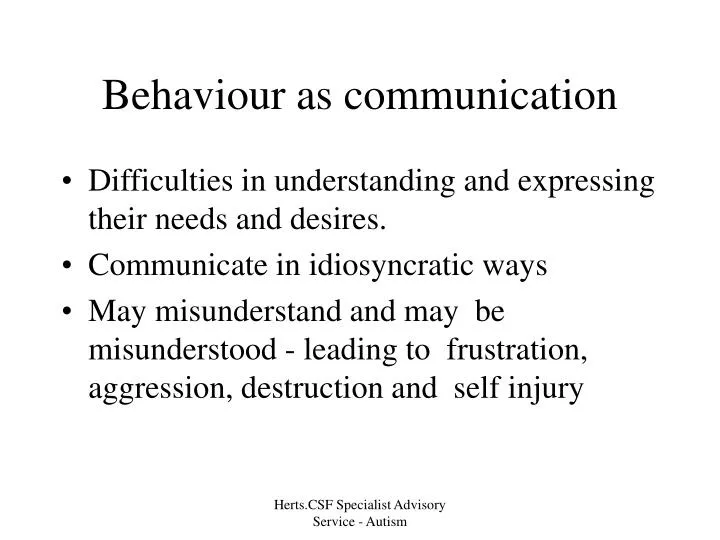 Behaviour as communication

• Difficulties in understanding and expressing their needs and desires.
• Communicate in idiosyncratic ways
• May misunderstand and may be misunderstood - leading to frustration, aggression, destruction and self injury

Herts.CSF Specialist Advisory Service - Autism